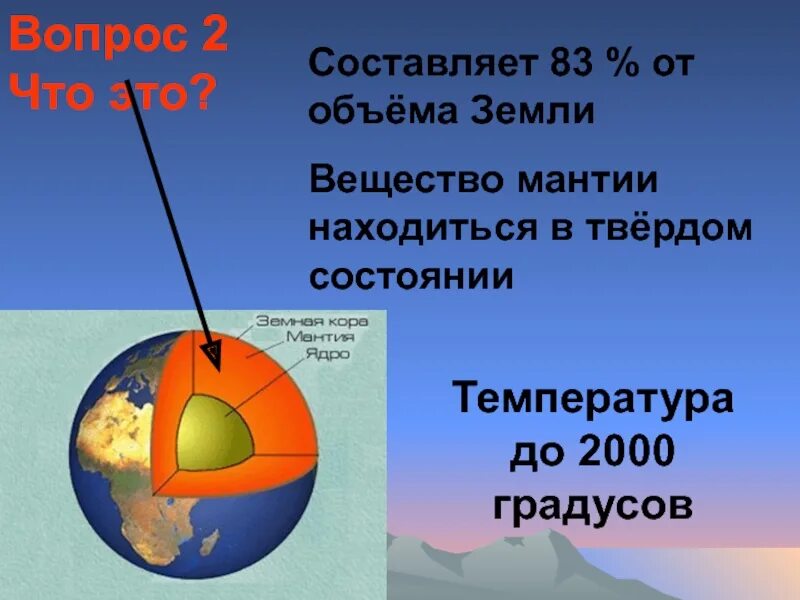 Вопрос 2
Что это?

Составляет 83 % от объёма Земли

Вещество мантии находиться в твёрдом состоянии

Земная кора
Мантия
Ядро

Температура до 2000 градусов